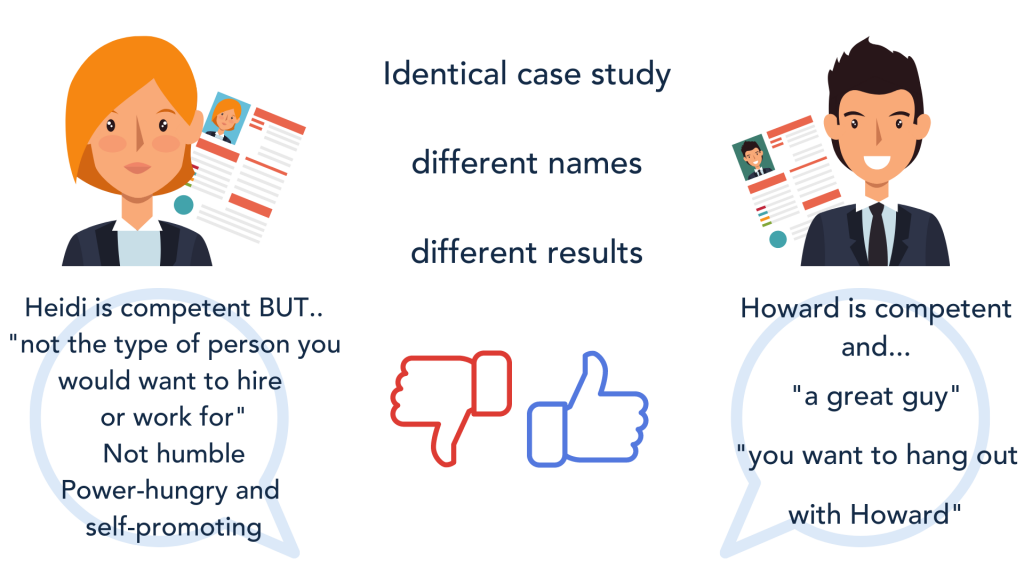 Identical case study

different names

different results

Heidi is competent BUT..
"not the type of person you would want to hire or work for"
Not humble
Power-hungry and self-promoting

Howard is competent and...
"a great guy"
"you want to hang out with Howard"